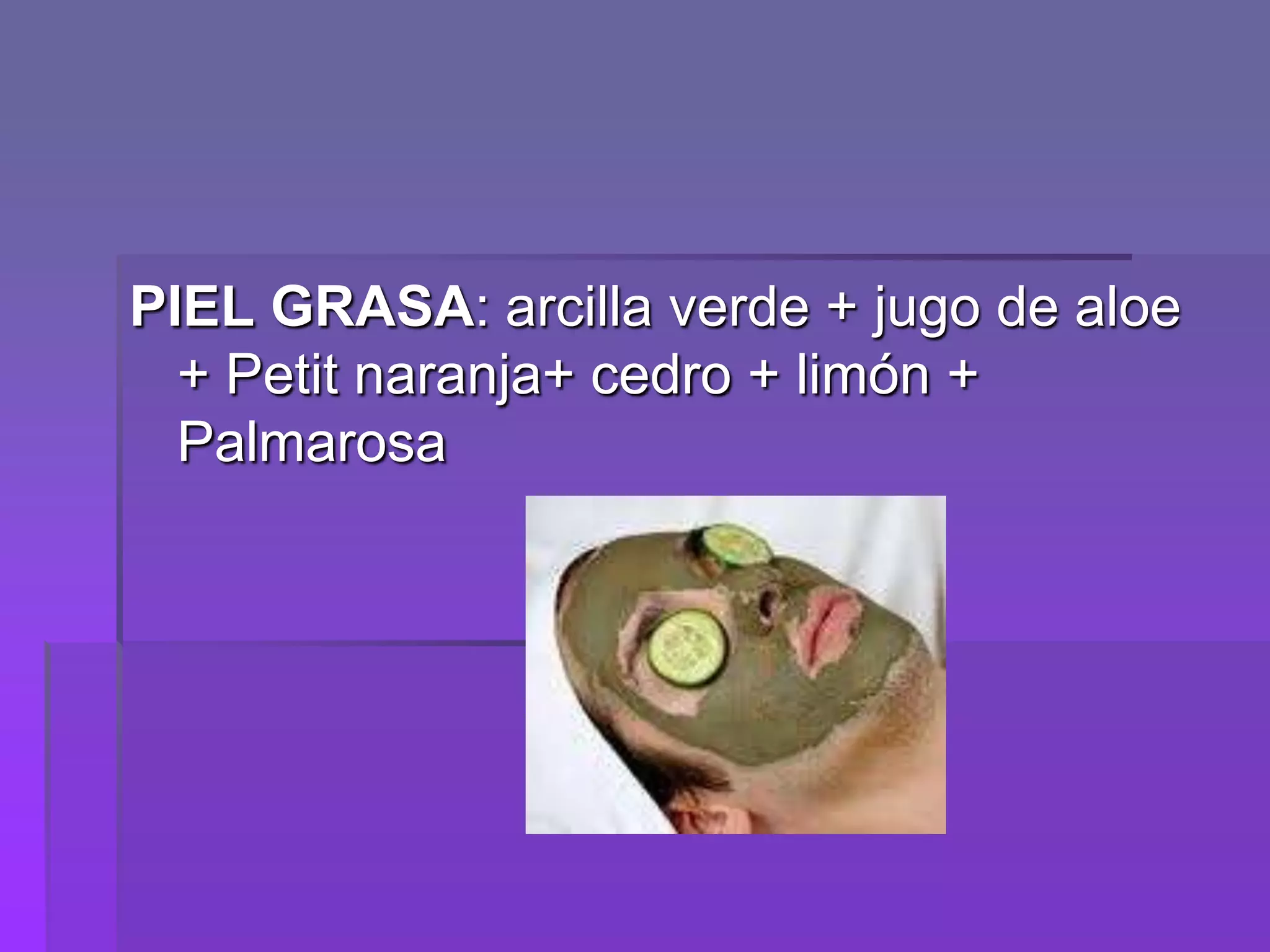 PIEL GRASA: arcilla verde + jugo de aloe + Petit naranja+ cedro + limón + Palmarosa